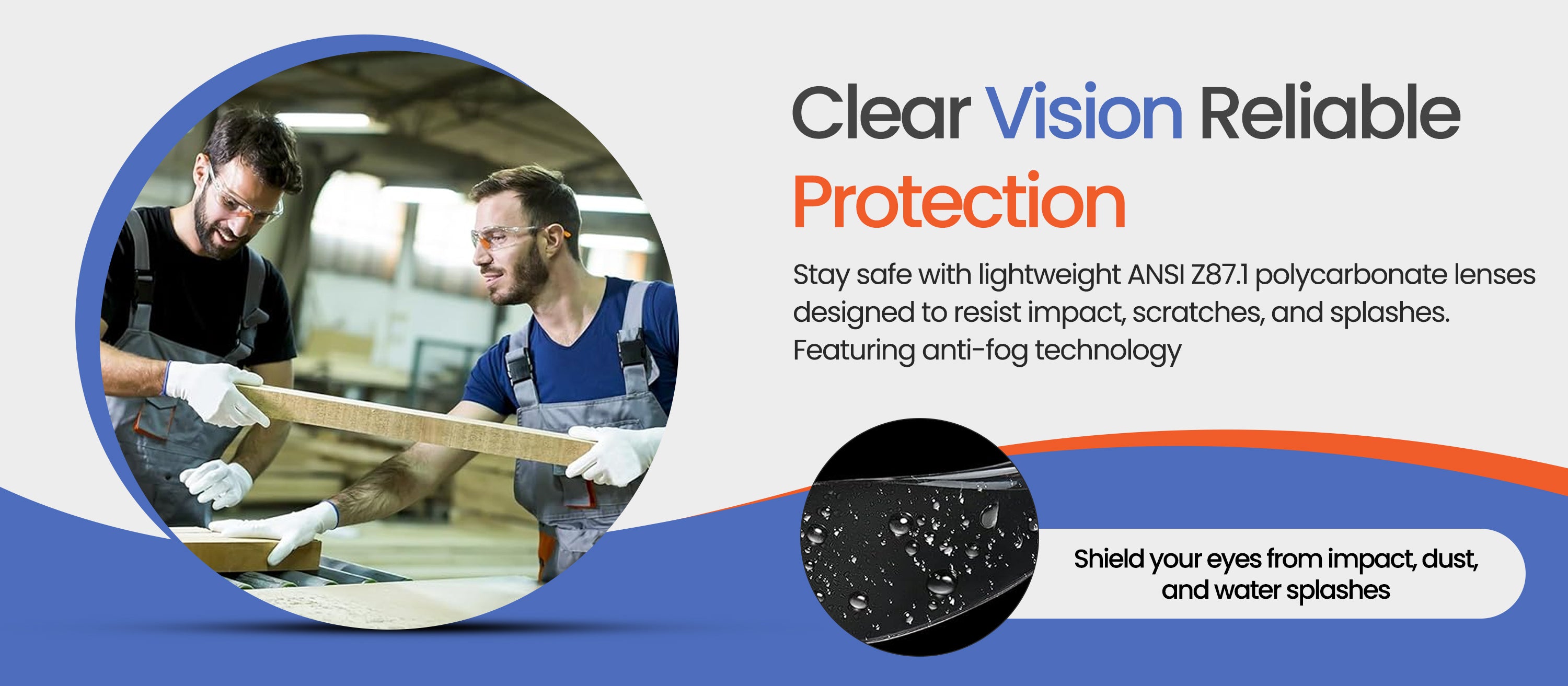 Clear Vision Reliable Protection

Stay safe with lightweight ANSI Z87.1 polycarbonate lenses designed to resist impact, scratches, and splashes. Featuring anti-fog technology

Shield your eyes from impact, dust, and water splashes